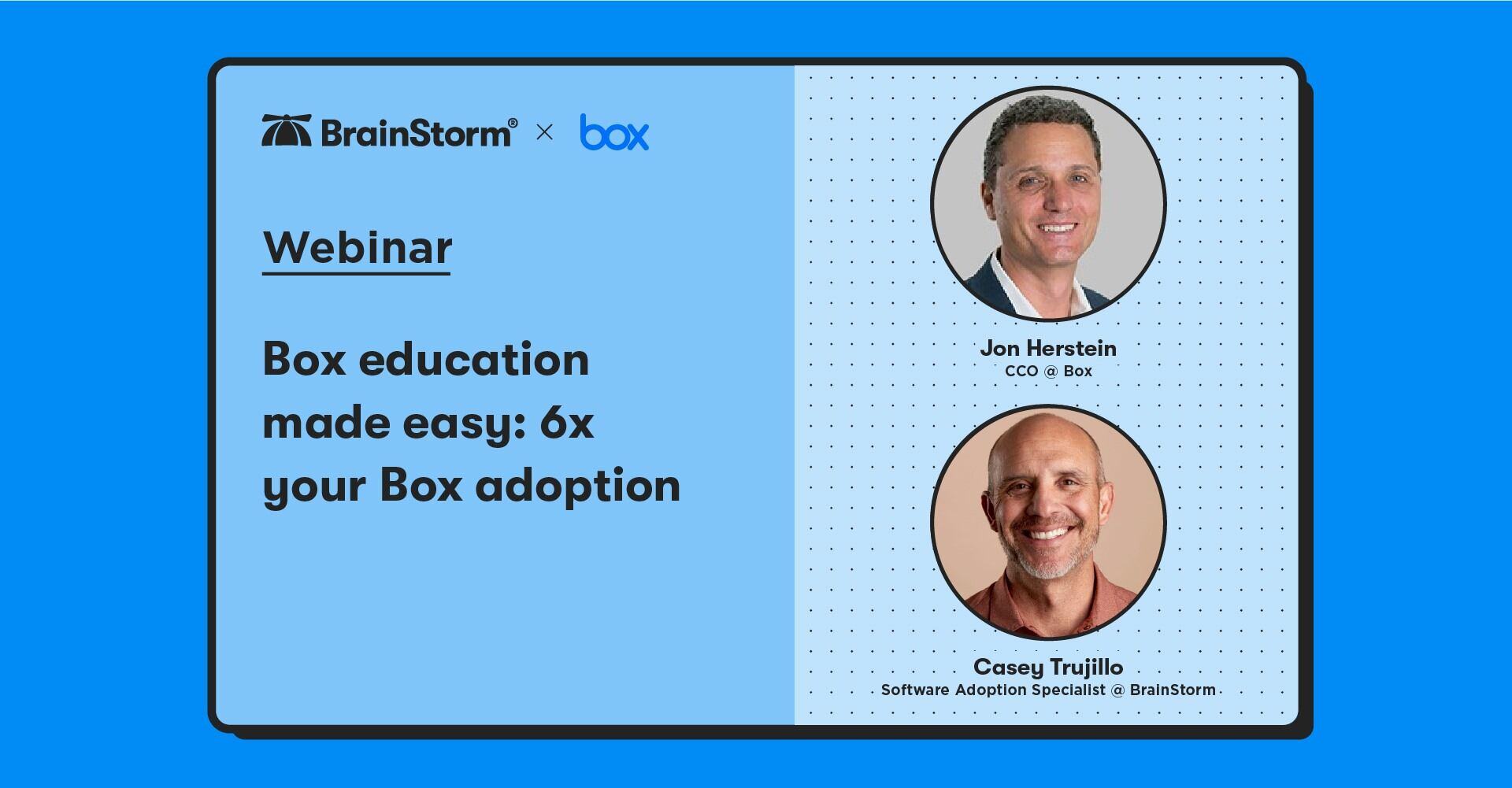 BrainStorm® × box

Webinar

Box education made easy: 6x your Box adoption

Jon Herstein
CCO @ Box

Casey Trujillo
Software Adoption Specialist @ BrainStorm